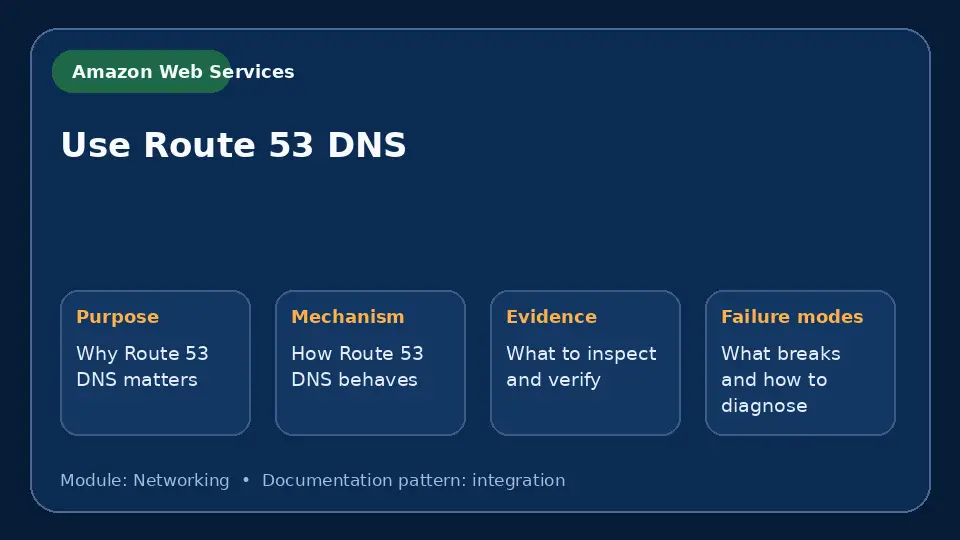 Amazon Web Services

Use Route 53 DNS

Purpose
Why Route 53 DNS matters

Mechanism
How Route 53 DNS behaves

Evidence
What to inspect and verify

Failure modes
What breaks and how to diagnose

Module: Networking • Documentation pattern: integration